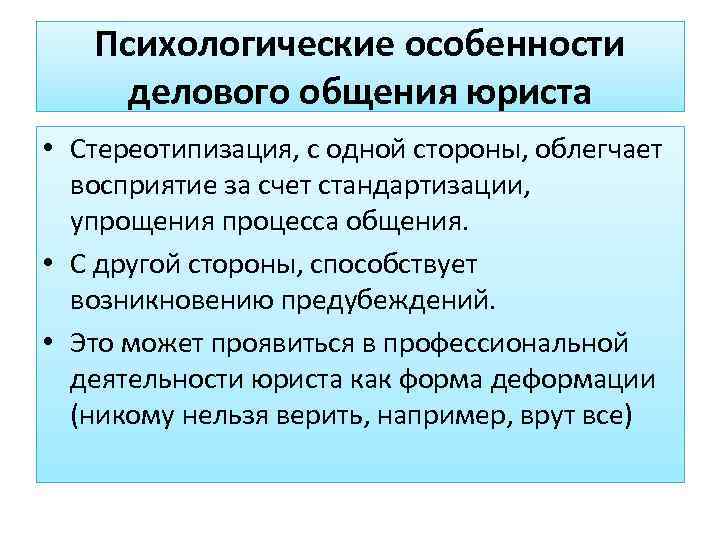 Психологические особенности делового общения юриста

• Стереотипизация, с одной стороны, облегчает восприятие за счет стандартизации, упрощения процесса общения.
• С другой стороны, способствует возникновению предубеждений.
• Это может проявиться в профессиональной деятельности юриста как форма деформации (никому нельзя верить, например, врут все)